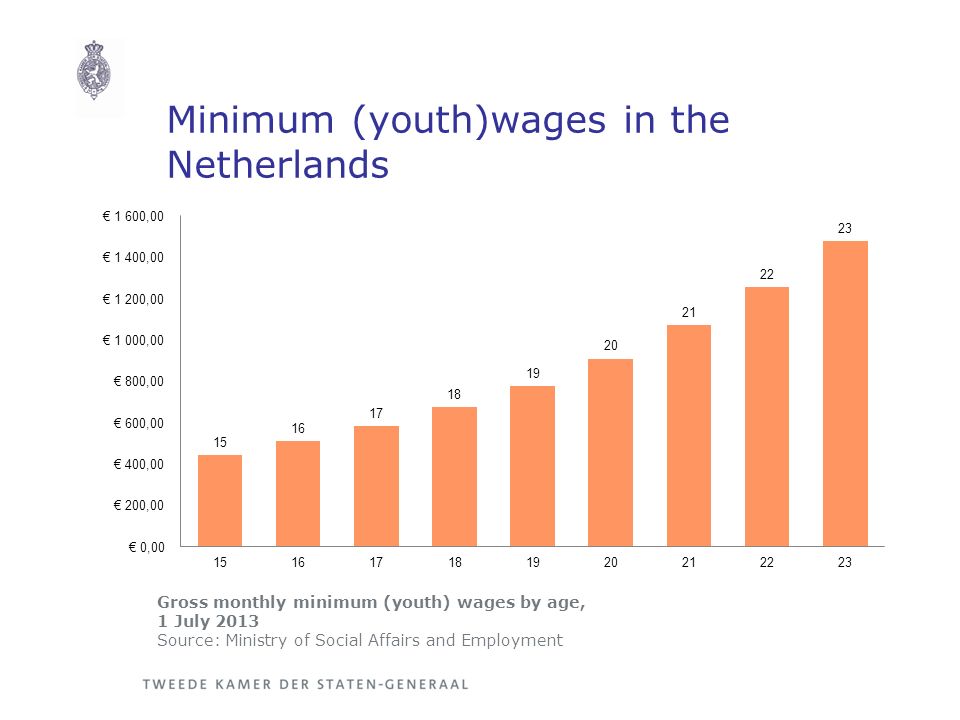 Minimum (youth)wages in the Netherlands

€ 1 600,00
€ 1 400,00
€ 1 200,00
€ 1 000,00
€ 800,00
€ 600,00
€ 400,00
€ 200,00
€ 0,00

15
16
17
18
19
20
21
22
23

15
16
17
18
19
20
21
22
23

Gross monthly minimum (youth) wages by age, 1 July 2013
Source: Ministry of Social Affairs and Employment

TWEEDE KAMER DER STATEN-GENERAAL